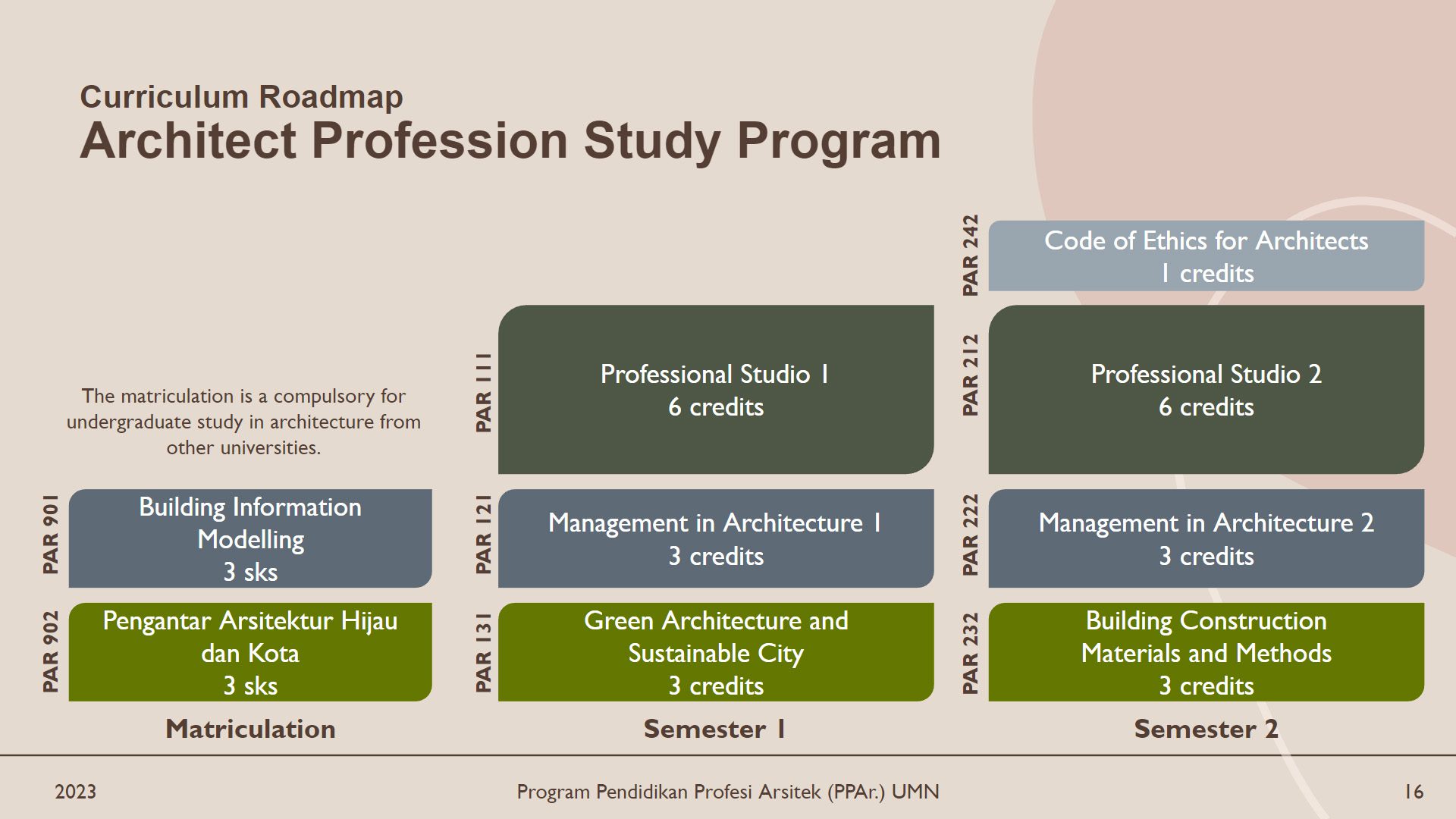 Curriculum Roadmap
Architect Profession Study Program

The matriculation is a compulsory for undergraduate study in architecture from other universities.

PAR 901
Building Information Modelling
3 sks

PAR 902
Pengantar Arsitektur Hijau dan Kota
3 sks

Matriculation

PAR 111
Professional Studio 1
6 credits

PAR 121
Management in Architecture 1
3 credits

PAR 131
Green Architecture and Sustainable City
3 credits

Semester 1

PAR 242
Code of Ethics for Architects
1 credits

PAR 212
Professional Studio 2
6 credits

PAR 222
Management in Architecture 2
3 credits

PAR 232
Building Construction Materials and Methods
3 credits

Semester 2

2023
Program Pendidikan Profesi Arsitek (PPAr.) UMN
16